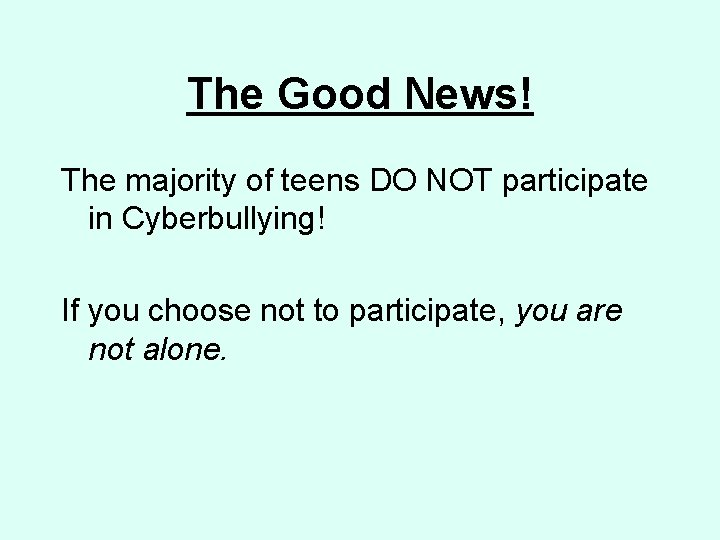 The Good News!

The majority of teens DO NOT participate in Cyberbullying!

If you choose not to participate, you are not alone.